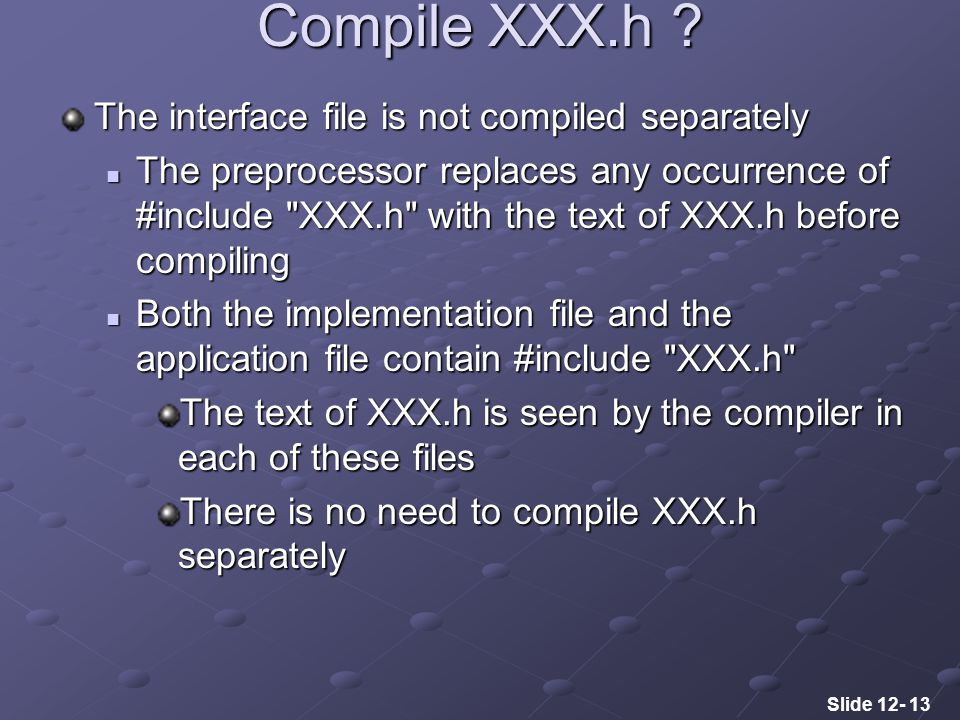 Compile XXX.h ?

The interface file is not compiled separately

The preprocessor replaces any occurrence of #include "XXX.h" with the text of XXX.h before compiling

Both the implementation file and the application file contain #include "XXX.h"

The text of XXX.h is seen by the compiler in each of these files

There is no need to compile XXX.h separately

Slide 12- 13